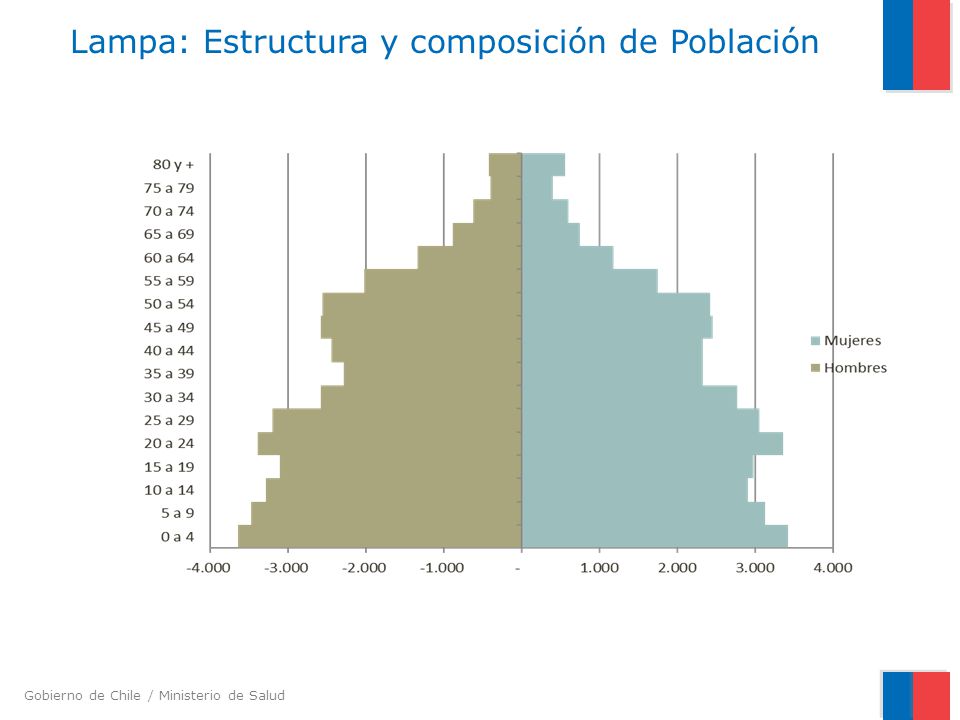 Lampa: Estructura y composición de Población

80 y +
75 a 79
70 a 74
65 a 69
60 a 64
55 a 59
50 a 54
45 a 49
40 a 44
35 a 39
30 a 34
25 a 29
20 a 24
15 a 19
10 a 14
5 a 9
0 a 4

-4.000 -3.000 -2.000 -1.000 - 1.000 2.000 3.000 4.000

Mujeres
Hombres

Gobierno de Chile / Ministerio de Salud